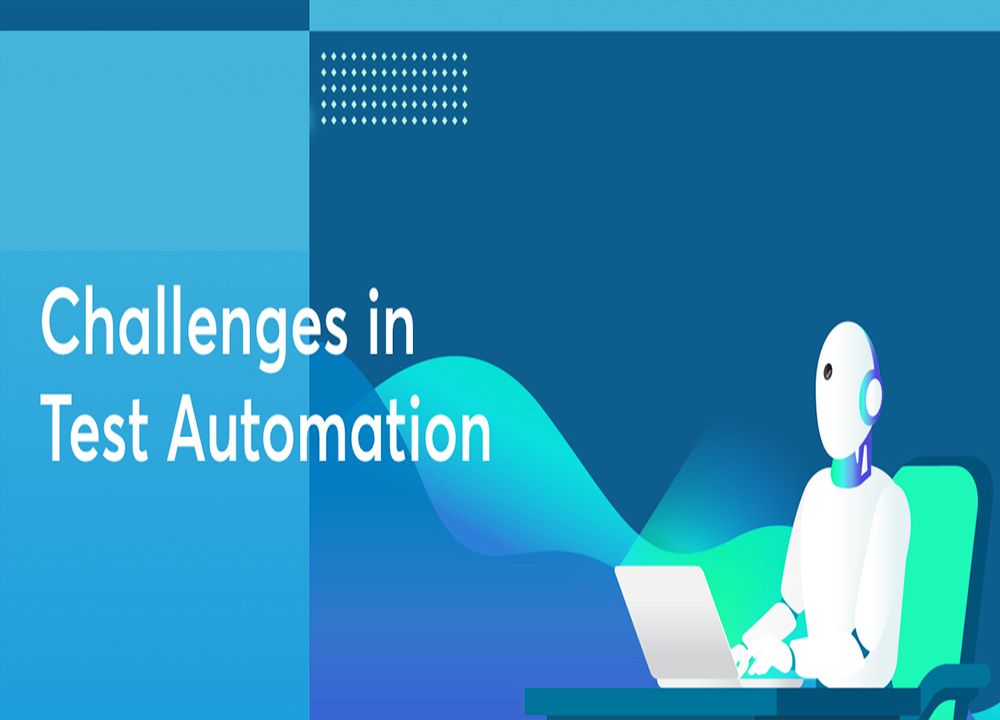 Challenges in
Test Automation